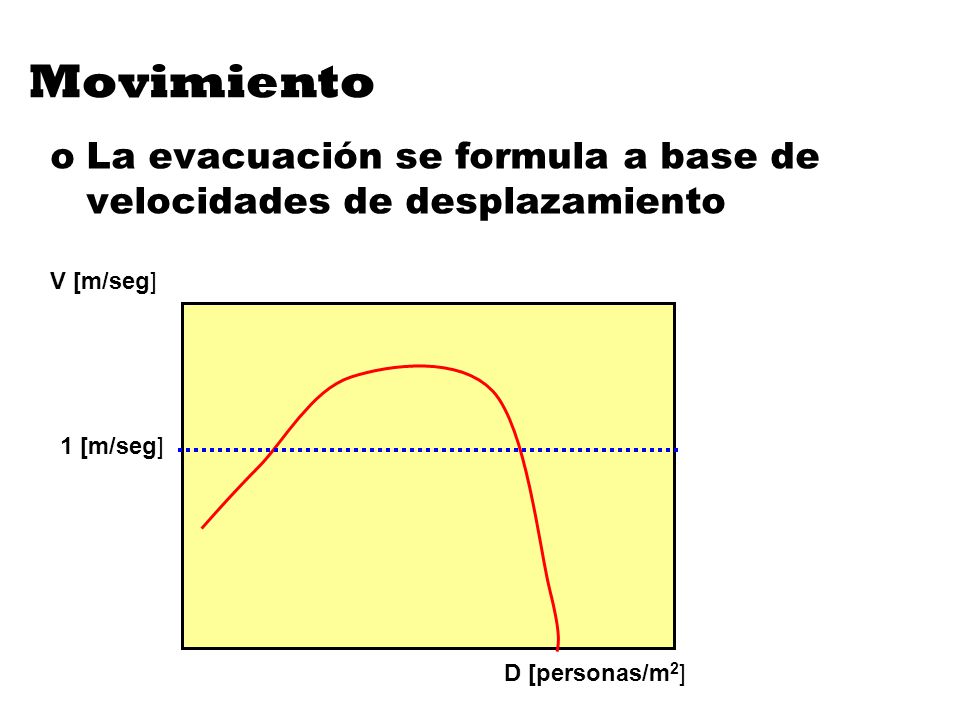 Movimiento

o La evacuación se formula a base de velocidades de desplazamiento

V [m/seg]

1 [m/seg]

D [personas/m$^2$]